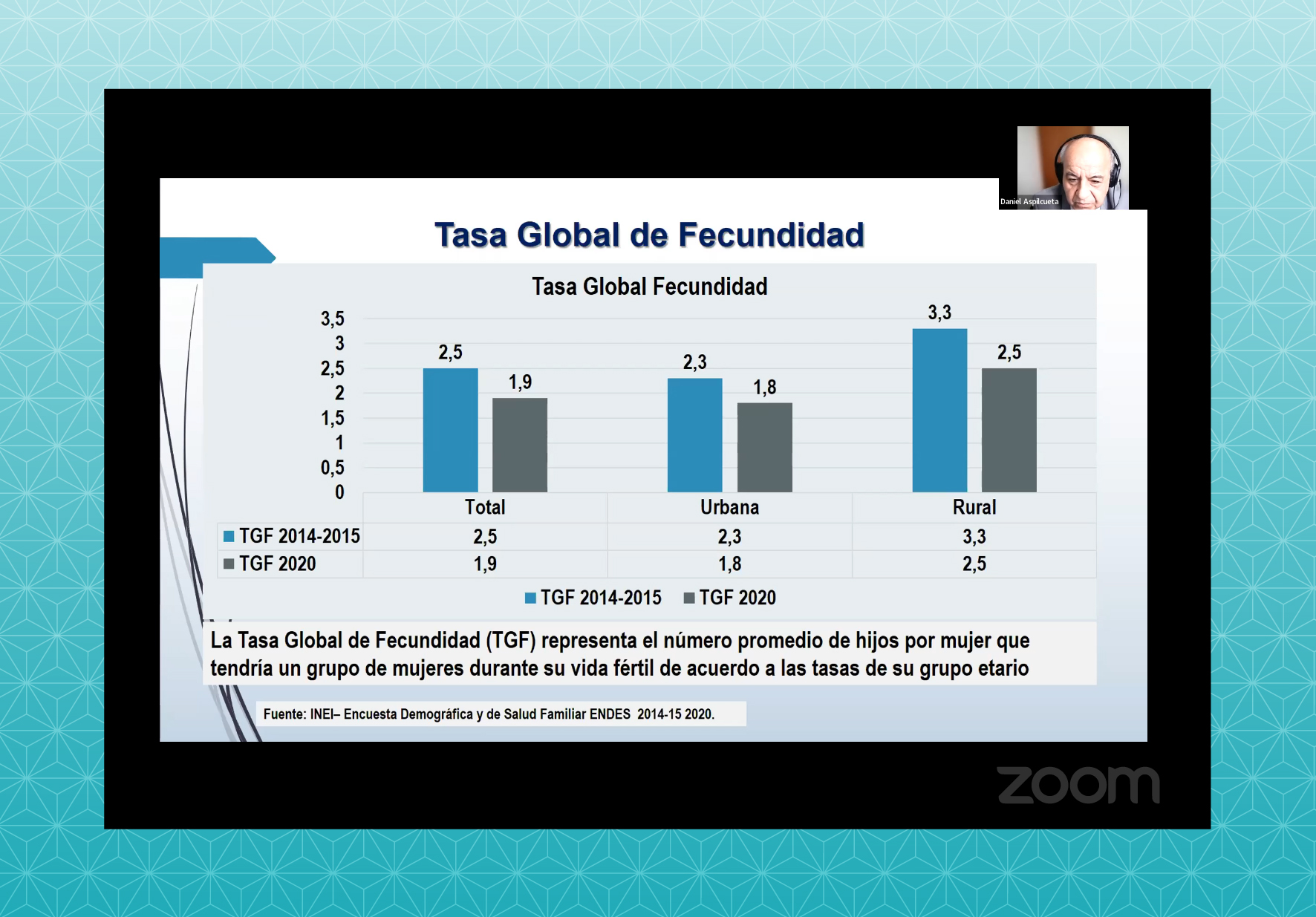 Daniel Aspilcueta

Tasa Global de Fecundidad

Tasa Global Fecundidad

3,5
3
2,5
2
1,5
1
0,5
0

2,5
1,9
2,3
1,8
3,3
2,5

| | Total | Urbana | Rural |
|---|---|---|---|
| TGF 2014-2015 | 2,5 | 2,3 | 3,3 |
| TGF 2020 | 1,9 | 1,8 | 2,5 |

TGF 2014-2015 TGF 2020

La Tasa Global de Fecundidad (TGF) representa el número promedio de hijos por mujer que tendría un grupo de mujeres durante su vida fértil de acuerdo a las tasas de su grupo etario

Fuente: INEI– Encuesta Demográfica y de Salud Familiar ENDES 2014-15 2020.

zoom